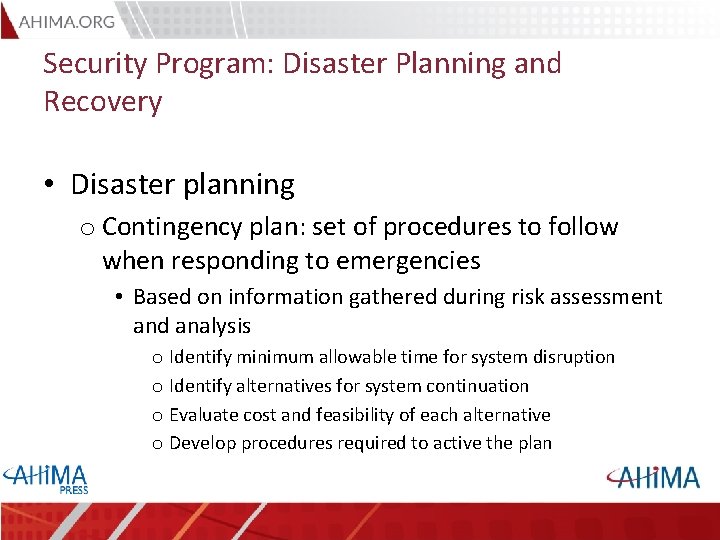 AHIMA.ORG

Security Program: Disaster Planning and Recovery

• Disaster planning
  o Contingency plan: set of procedures to follow when responding to emergencies
    • Based on information gathered during risk assessment and analysis
      o Identify minimum allowable time for system disruption
      o Identify alternatives for system continuation
      o Evaluate cost and feasibility of each alternative
      o Develop procedures required to active the plan

AHIMA PRESS

AHIMA